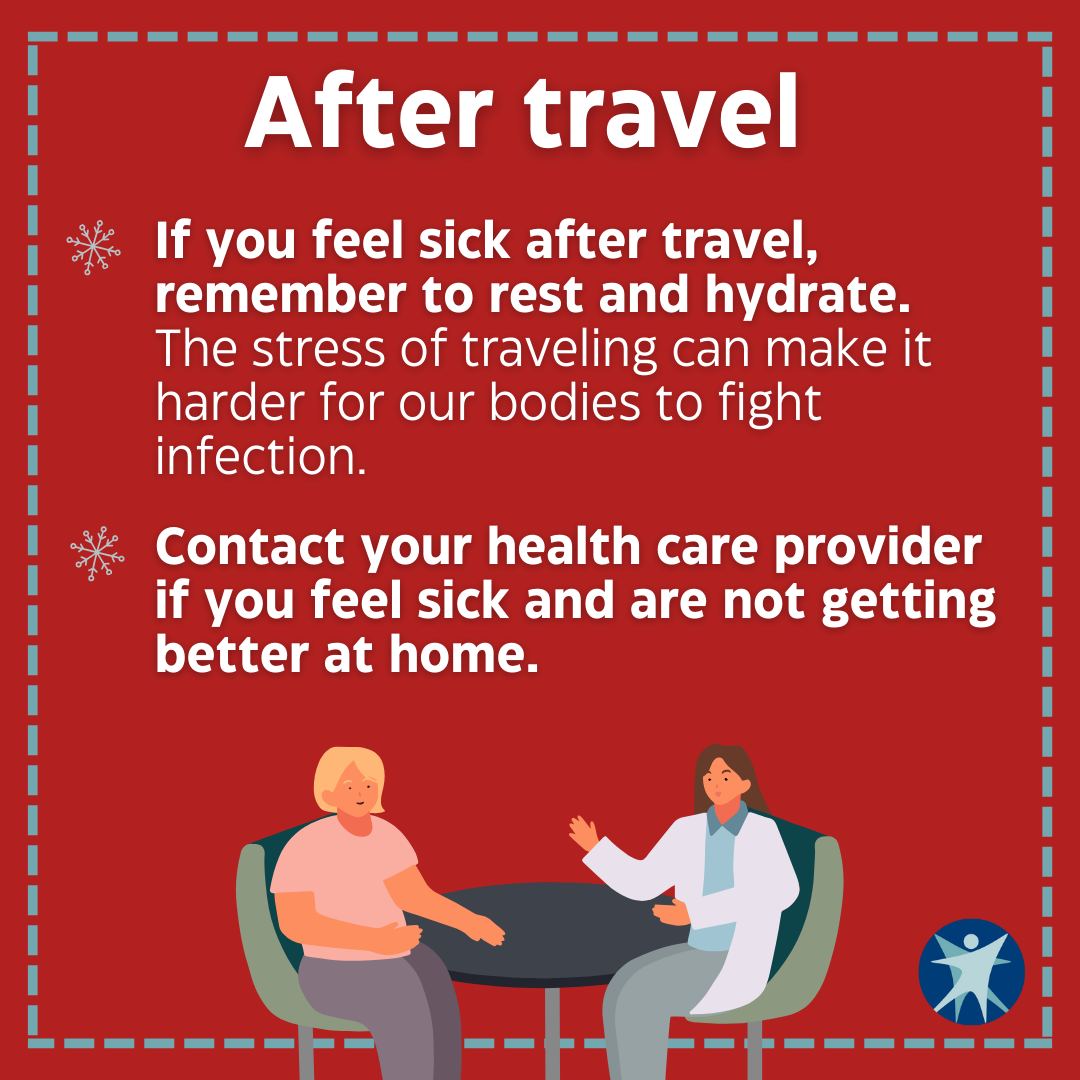 After travel

If you feel sick after travel, remember to rest and hydrate. The stress of traveling can make it harder for our bodies to fight infection.

Contact your health care provider if you feel sick and are not getting better at home.